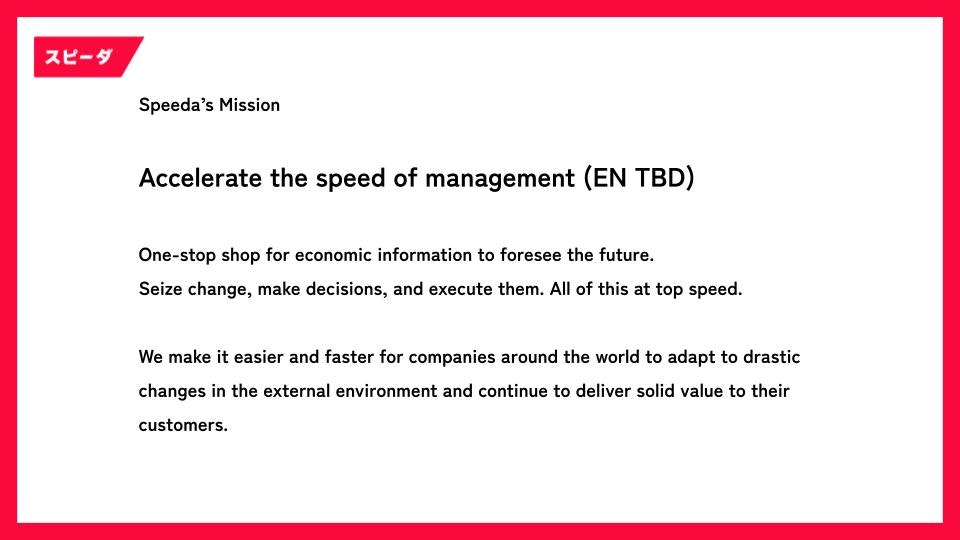 スピーダ

Speeda's Mission

Accelerate the speed of management (EN TBD)

One-stop shop for economic information to foresee the future.
Seize change, make decisions, and execute them. All of this at top speed.

We make it easier and faster for companies around the world to adapt to drastic changes in the external environment and continue to deliver solid value to their customers.